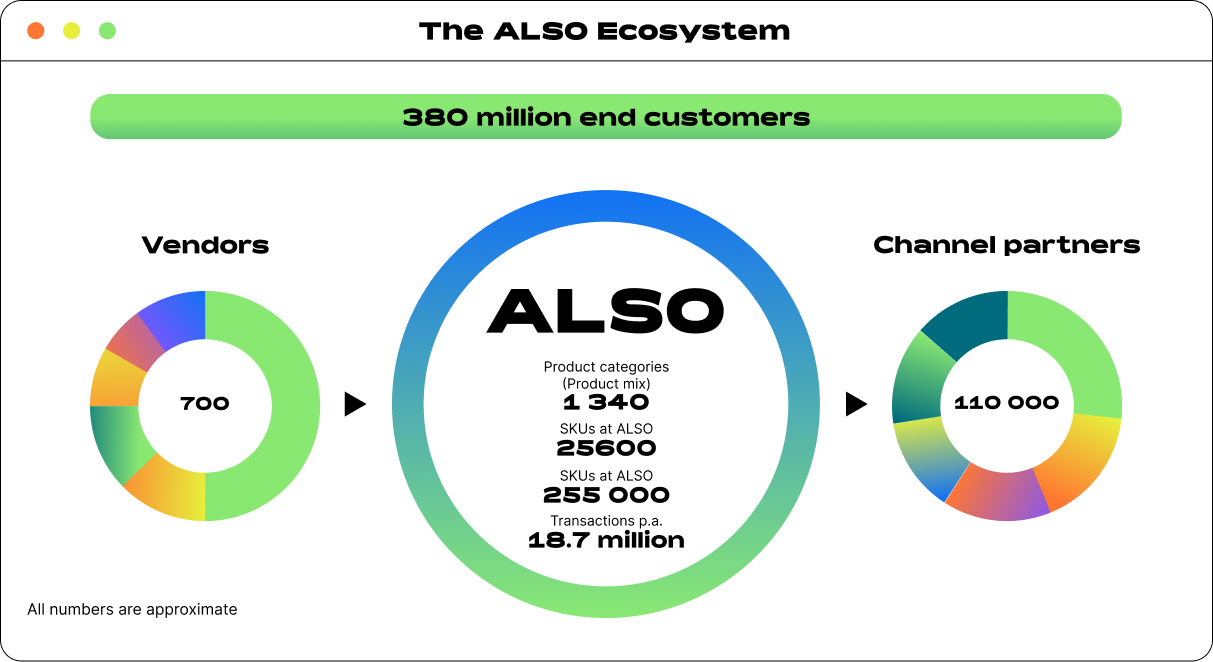 The ALSO Ecosystem

380 million end customers

Vendors

700

ALSO

Product categories
(Product mix)
1 340
SKUs at ALSO
25600
SKUs at ALSO
255 000
Transactions p.a.
18.7 million

Channel partners

110 000

All numbers are approximate